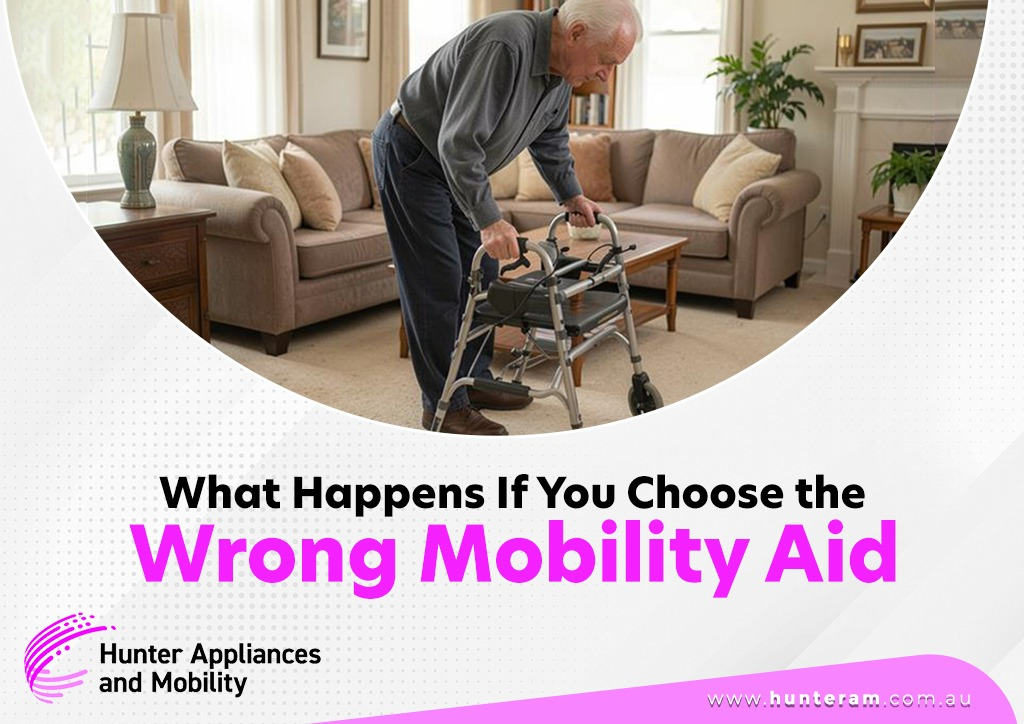 What Happens If You Choose the
Wrong Mobility Aid

Hunter Appliances and Mobility

www.hunteram.com.au